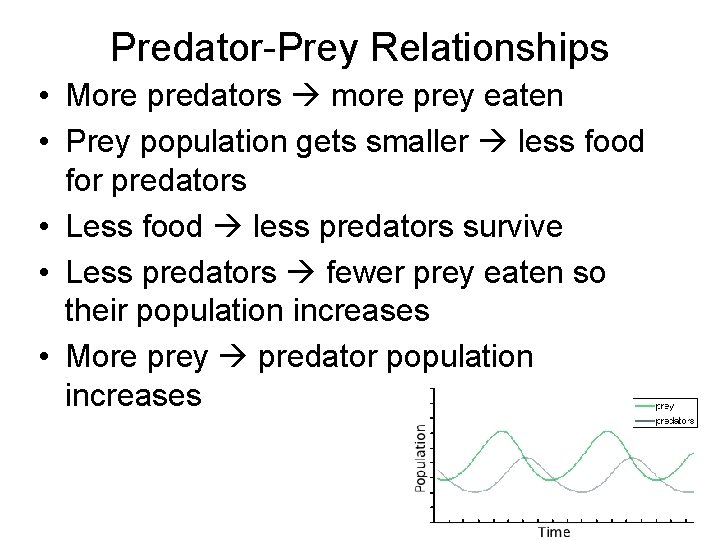 Predator-Prey Relationships

• More predators → more prey eaten
• Prey population gets smaller → less food for predators
• Less food → less predators survive
• Less predators → fewer prey eaten so their population increases
• More prey → predator population increases

prey
predators
Population
Time